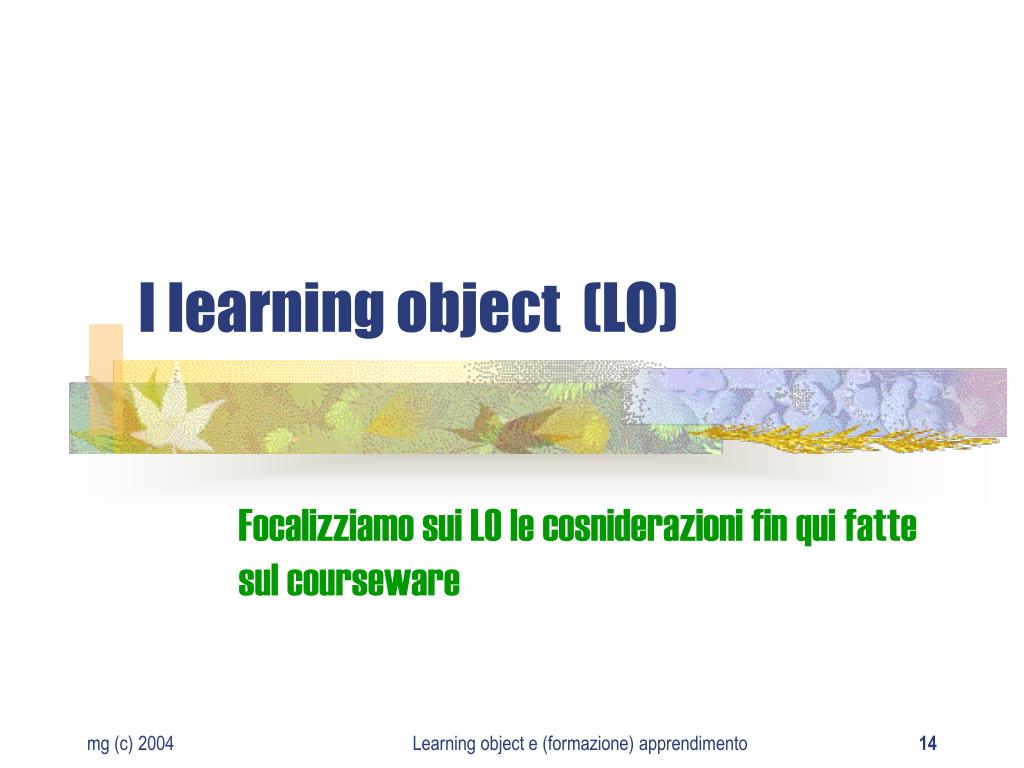 I learning object (LO)

Focalizziamo sui LO le cosniderazioni fin qui fatte sul courseware

mg (c) 2004

Learning object e (formazione) apprendimento

14